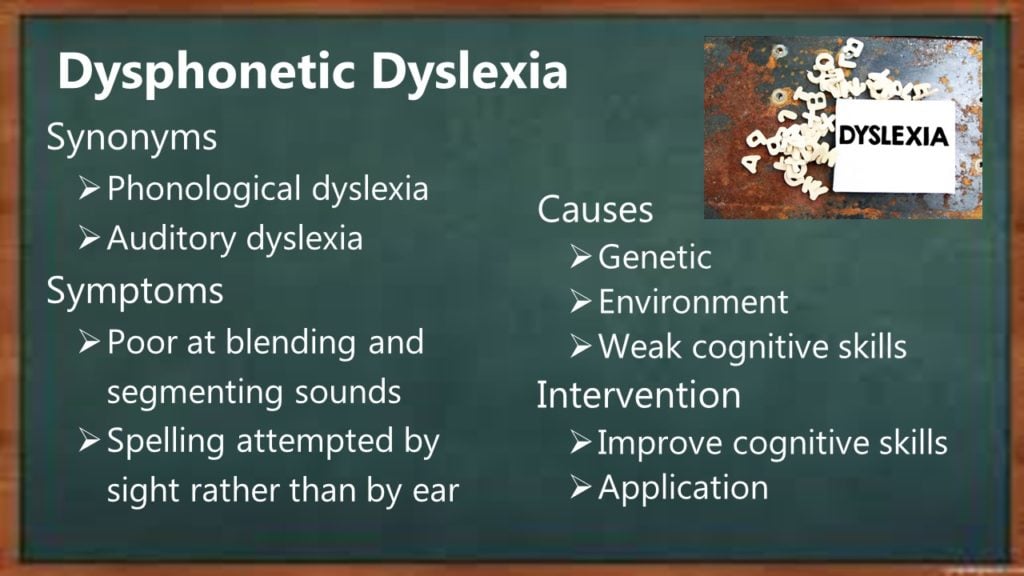 Dysphonetic Dyslexia

Synonyms
➢ Phonological dyslexia
➢ Auditory dyslexia

Symptoms
➢ Poor at blending and segmenting sounds
➢ Spelling attempted by sight rather than by ear

DYSLEXIA

Causes
➢ Genetic
➢ Environment
➢ Weak cognitive skills

Intervention
➢ Improve cognitive skills
➢ Application